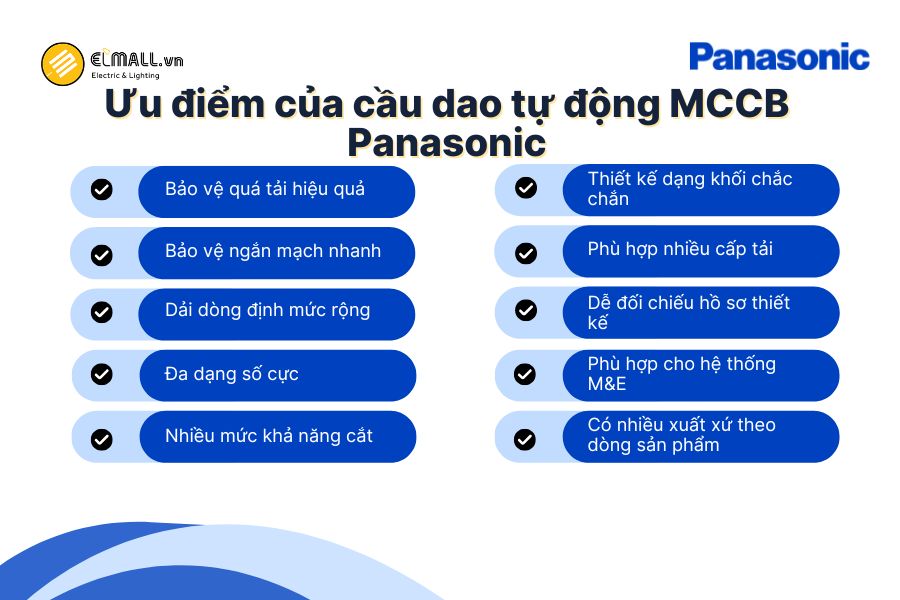 ELMALL.vn
Electric & Lighting

Panasonic

Ưu điểm của cầu dao tự động MCCB Panasonic

Bảo vệ quá tải hiệu quả

Bảo vệ ngắn mạch nhanh

Dải dòng định mức rộng

Đa dạng số cực

Nhiều mức khả năng cắt

Thiết kế dạng khối chắc chắn

Phù hợp nhiều cấp tải

Dễ đối chiếu hồ sơ thiết kế

Phù hợp cho hệ thống M&E

Có nhiều xuất xứ theo dòng sản phẩm